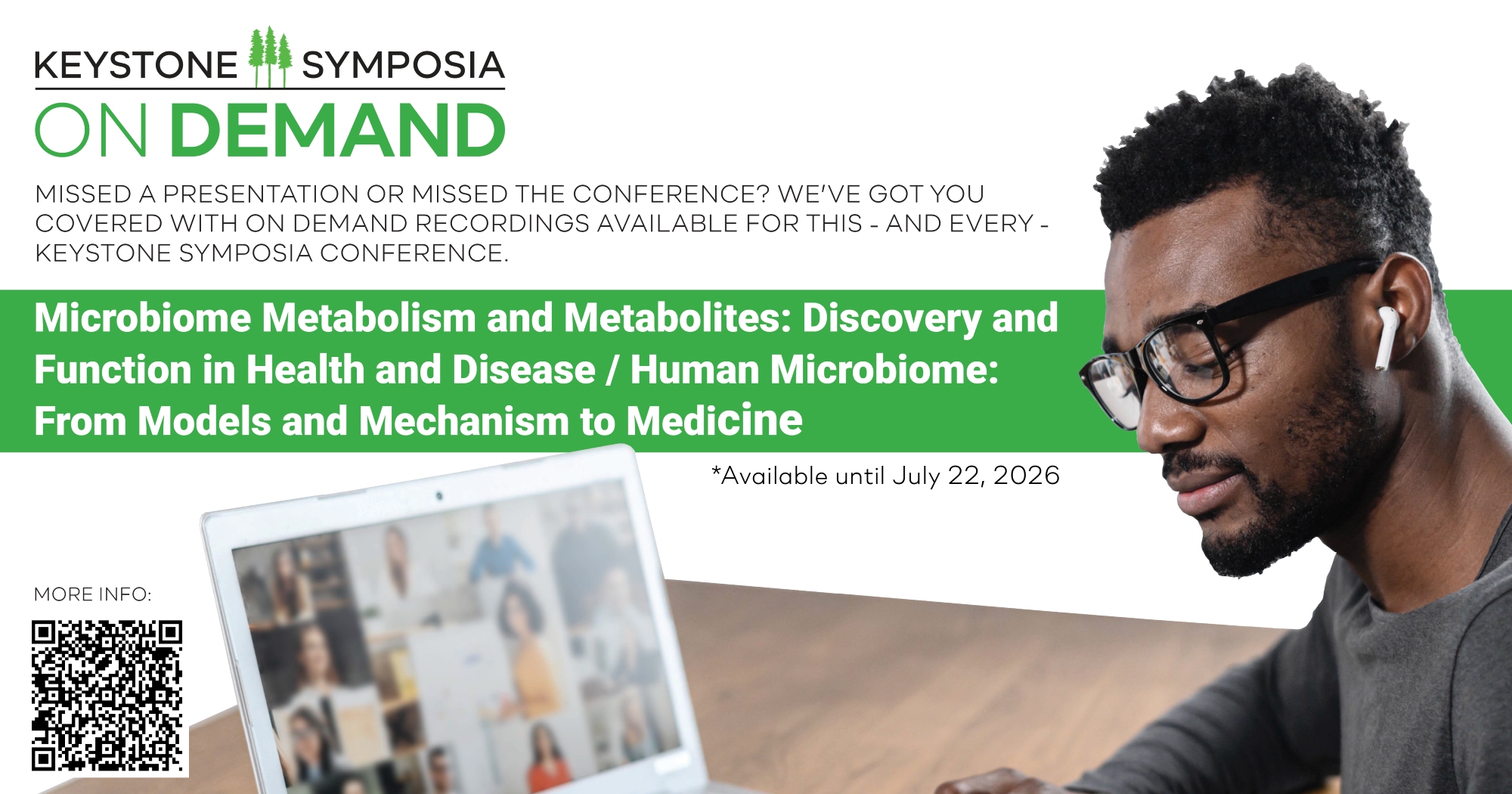 KEYSTONE SYMPOSIA

ON DEMAND

MISSED A PRESENTATION OR MISSED THE CONFERENCE? WE'VE GOT YOU COVERED WITH ON DEMAND RECORDINGS AVAILABLE FOR THIS - AND EVERY - KEYSTONE SYMPOSIA CONFERENCE.

Microbiome Metabolism and Metabolites: Discovery and Function in Health and Disease / Human Microbiome: From Models and Mechanism to Medicine

*Available until July 22, 2026

MORE INFO: